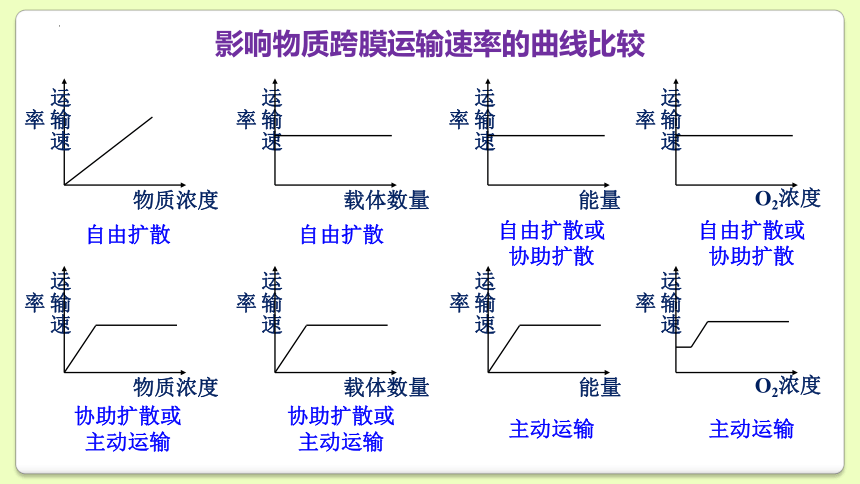 影响物质跨膜运输速率的曲线比较

运输速率

物质浓度

自由扩散

运输速率

载体数量

自由扩散

运输速率

能量

自由扩散或协助扩散

运输速率

$O_2$浓度

自由扩散或协助扩散

运输速率

物质浓度

协助扩散或主动运输

运输速率

载体数量

协助扩散或主动运输

运输速率

能量

主动运输

运输速率

$O_2$浓度

主动运输